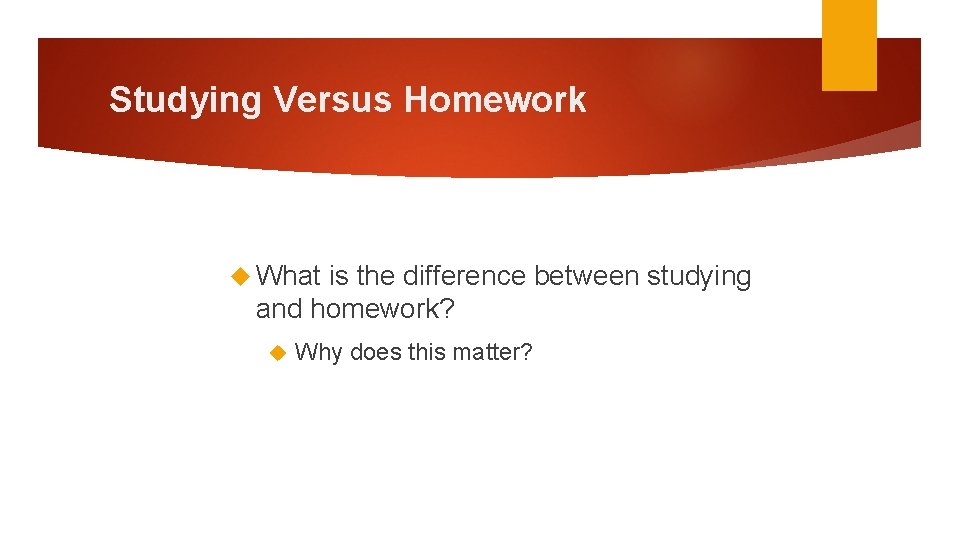 Studying Versus Homework

What is the difference between studying and homework?

Why does this matter?